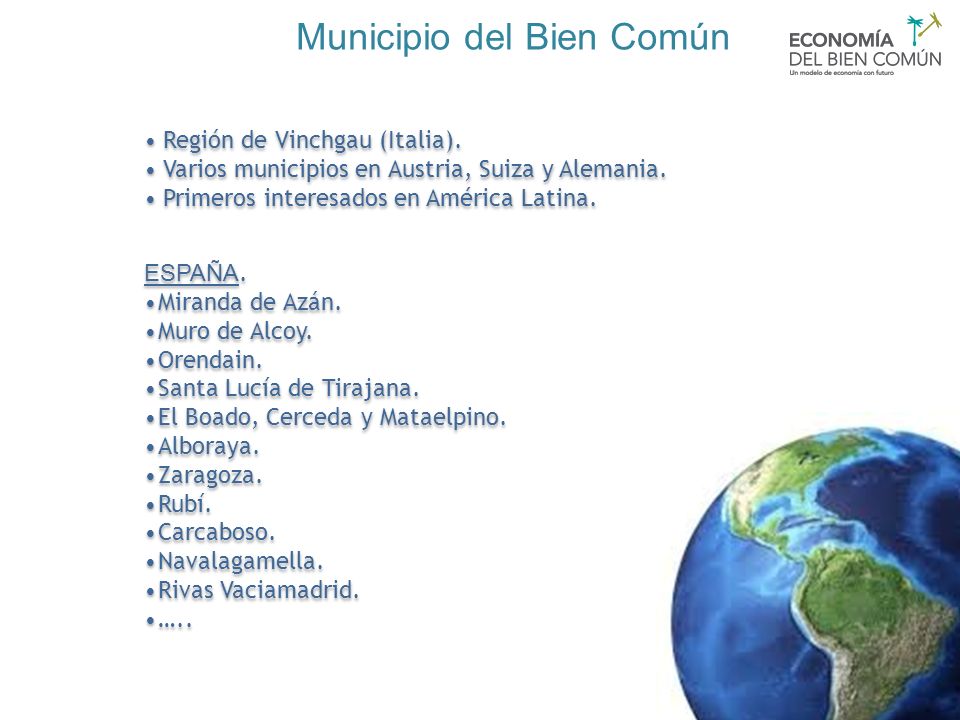 Municipio del Bien Común

ECONOMÍA DEL BIEN COMÚN
Un modelo de economía con futuro

• Región de Vinchgau (Italia).
• Varios municipios en Austria, Suiza y Alemania.
• Primeros interesados en América Latina.

ESPAÑA.
•Miranda de Azán.
•Muro de Alcoy.
•Orendain.
•Santa Lucía de Tirajana.
•El Boado, Cerceda y Mataelpino.
•Alboraya.
•Zaragoza.
•Rubí.
•Carcaboso.
•Navalagamella.
•Rivas Vaciamadrid.
•…..